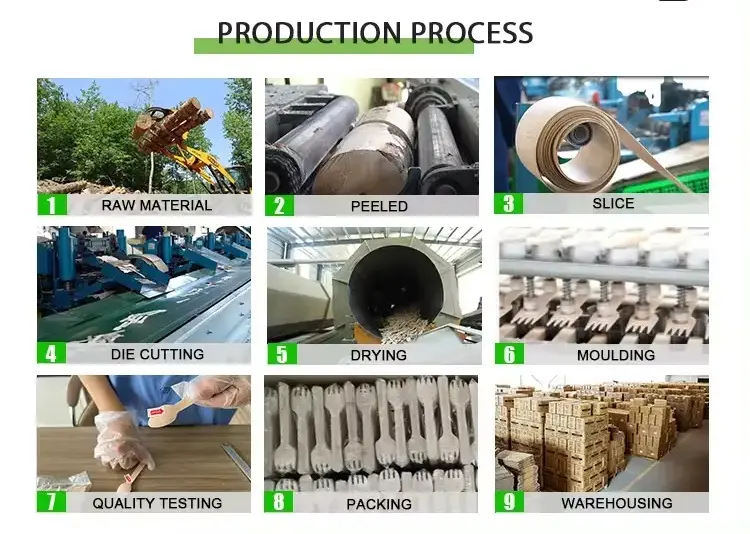 PRODUCTION PROCESS

1 RAW MATERIAL

2 PEELED

3 SLICE

4 DIE CUTTING

5 DRYING

6 MOULDING

7 QUALITY TESTING

8 PACKING

9 WAREHOUSING